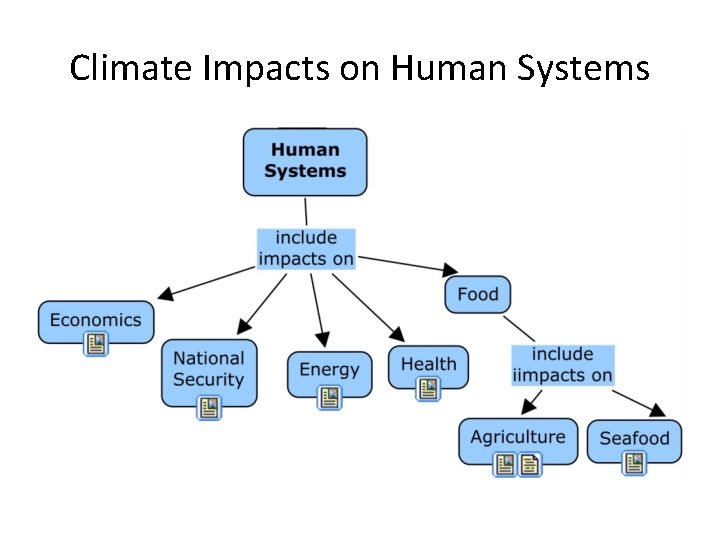 Climate Impacts on Human Systems

Human Systems

include impacts on

Economics

National Security

Energy

Health

Food

include iimpacts on

Agriculture

Seafood